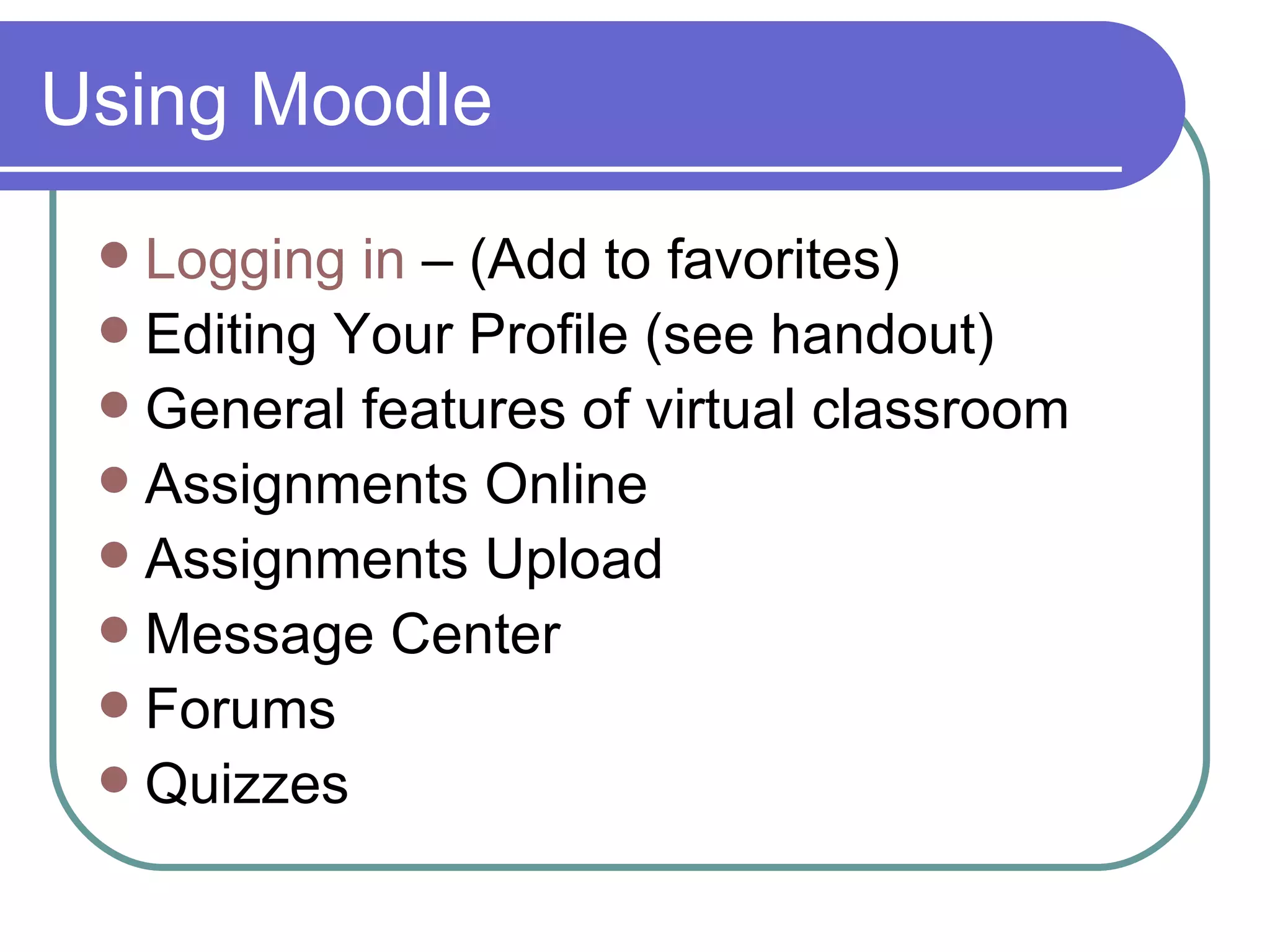 Using Moodle

- Logging in – (Add to favorites)
- Editing Your Profile (see handout)
- General features of virtual classroom
- Assignments Online
- Assignments Upload
- Message Center
- Forums
- Quizzes